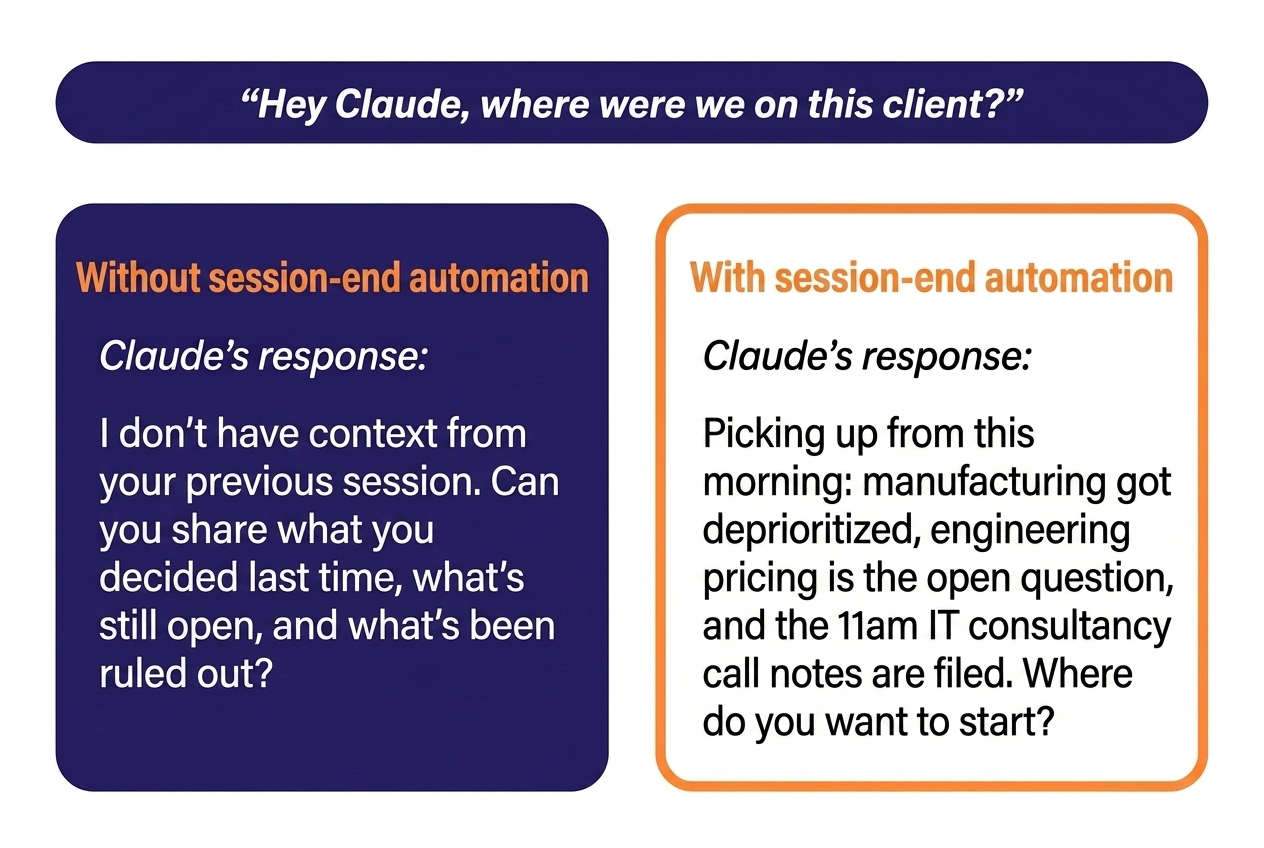 “Hey Claude, where were we on this client?”

Without session-end automation

Claude’s response:

I don’t have context from your previous session. Can you share what you decided last time, what’s still open, and what’s been ruled out?

With session-end automation

Claude’s response:

Picking up from this morning: manufacturing got deprioritized, engineering pricing is the open question, and the 11am IT consultancy call notes are filed. Where do you want to start?